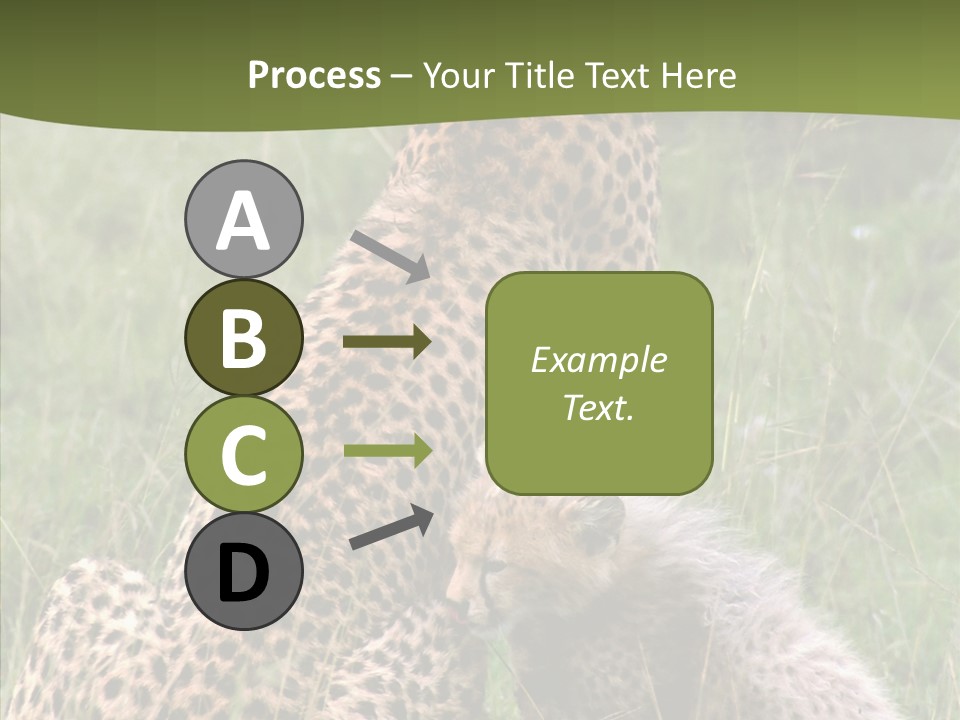 Process – Your Title Text Here

A

B

C

D

Example Text.